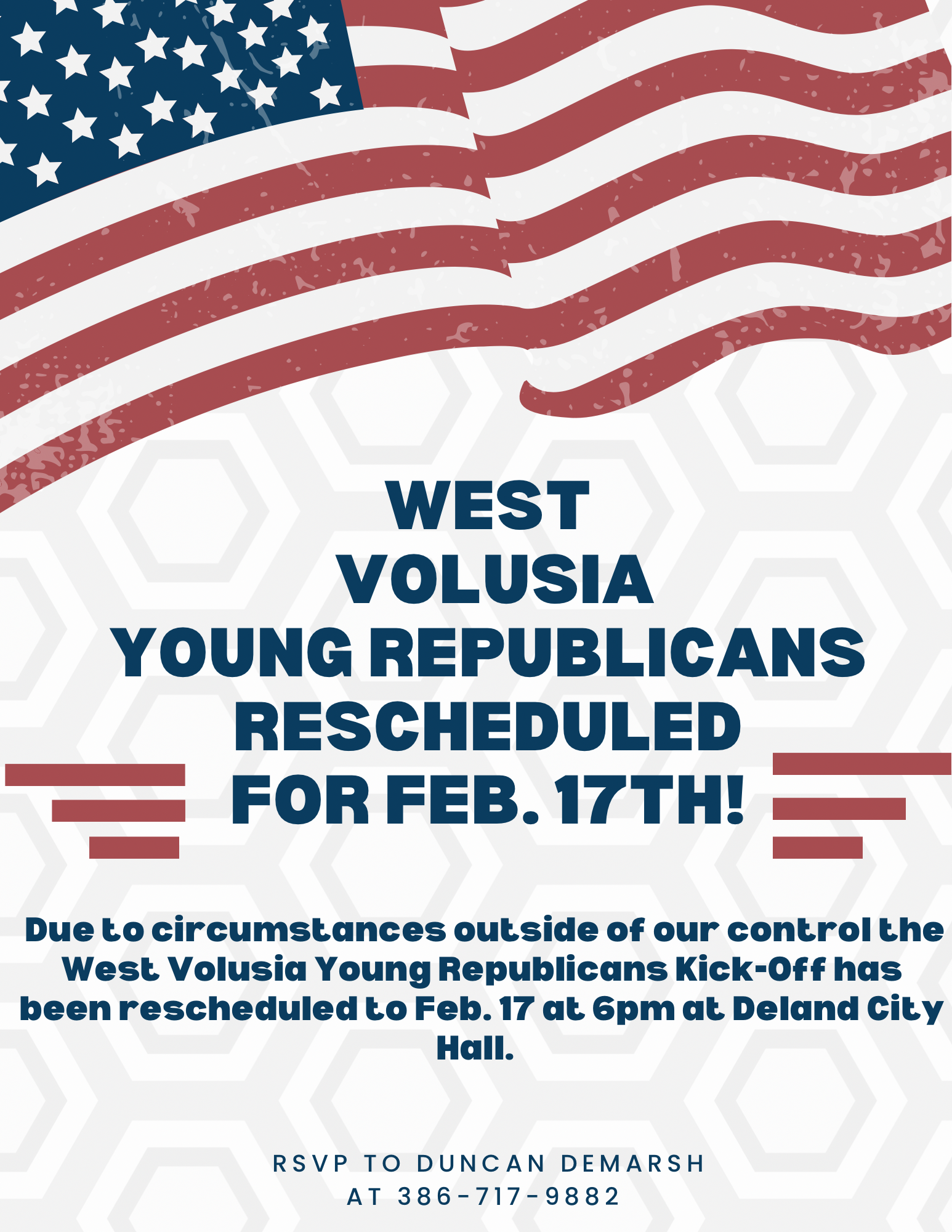 WEST
VOLUSIA
YOUNG REPUBLICANS
RESCHEDULED
FOR FEB. 17TH!

Due to circumstances outside of our control the West Volusia Young Republicans Kick-Off has been rescheduled to Feb. 17 at 6pm at Deland City Hall.

RSVP TO DUNCAN DEMARSH
AT 386-717-9882